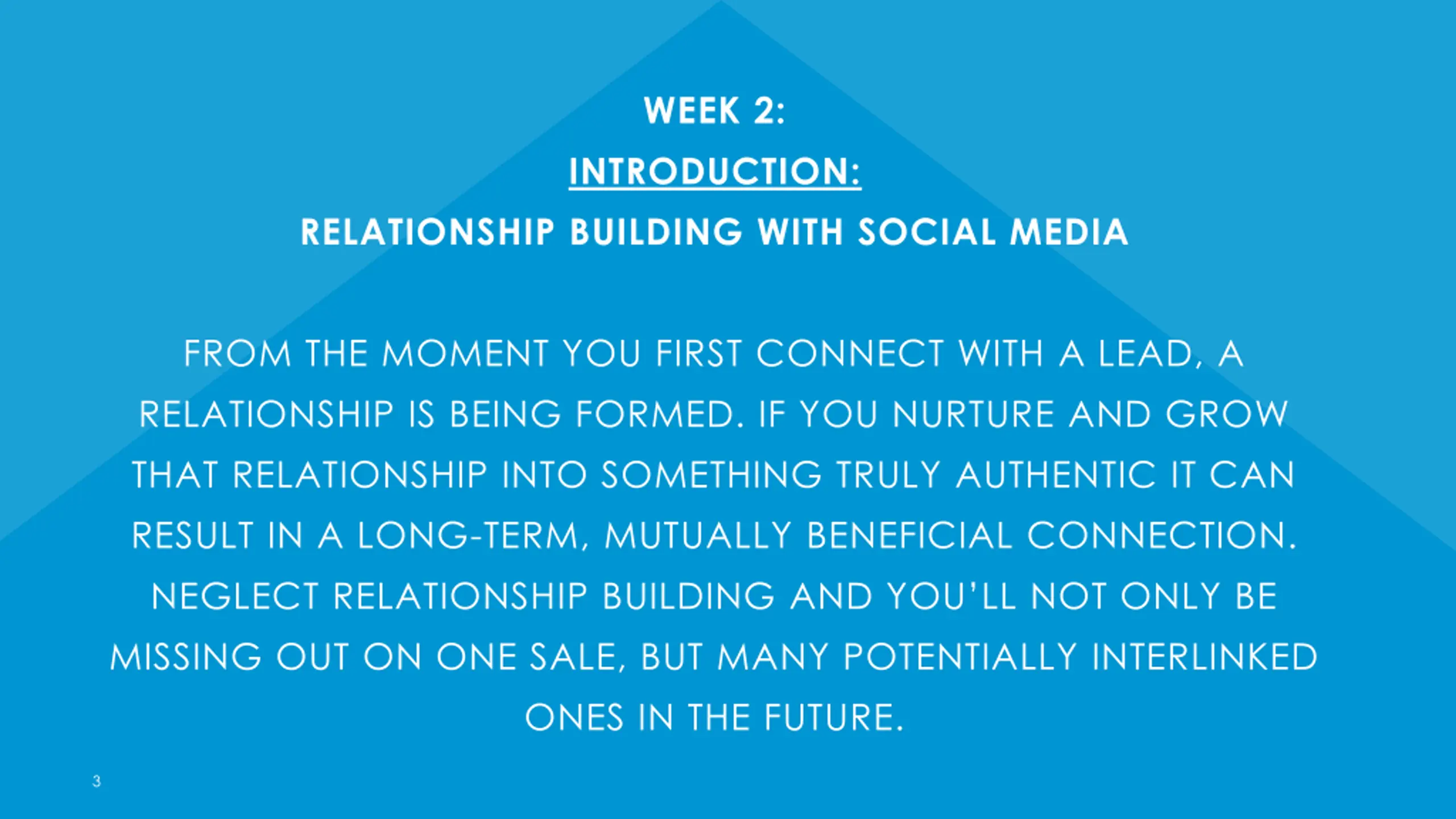 WEEK 2:

INTRODUCTION:

RELATIONSHIP BUILDING WITH SOCIAL MEDIA

FROM THE MOMENT YOU FIRST CONNECT WITH A LEAD, A RELATIONSHIP IS BEING FORMED. IF YOU NURTURE AND GROW THAT RELATIONSHIP INTO SOMETHING TRULY AUTHENTIC IT CAN RESULT IN A LONG-TERM, MUTUALLY BENEFICIAL CONNECTION. NEGLECT RELATIONSHIP BUILDING AND YOU'LL NOT ONLY BE MISSING OUT ON ONE SALE, BUT MANY POTENTIALLY INTERLINKED ONES IN THE FUTURE.

3